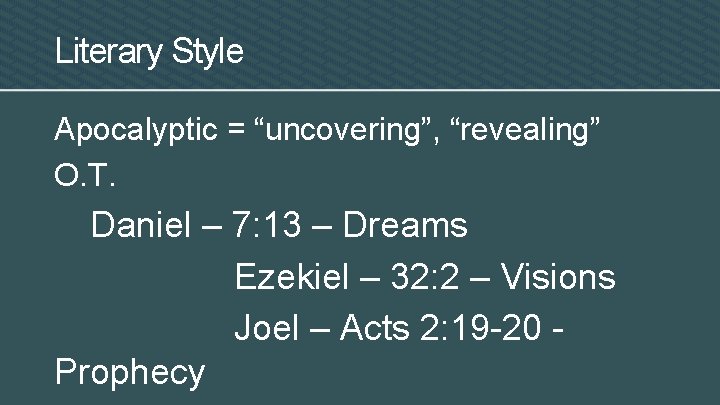 Literary Style

Apocalyptic = “uncovering”, “revealing”

O.T.

Daniel – 7:13 – Dreams

Ezekiel – 32:2 – Visions

Joel – Acts 2:19-20 - Prophecy